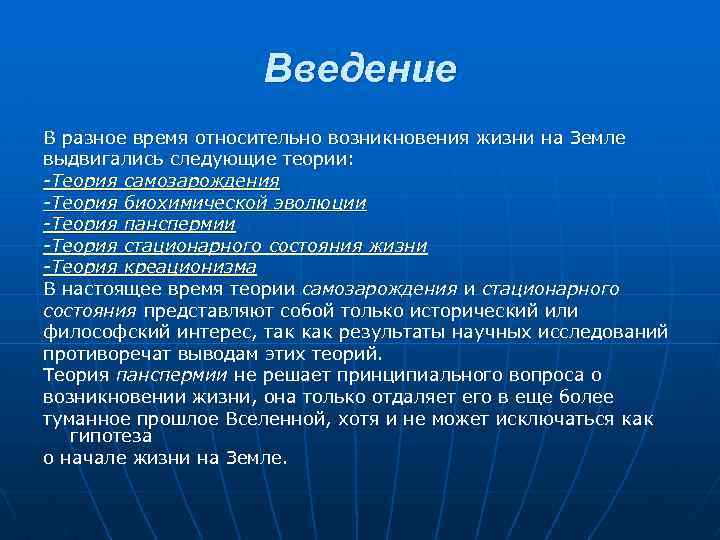 Введение

В разное время относительно возникновения жизни на Земле выдвигались следующие теории:
-Теория самозарождения
-Теория биохимической эволюции
-Теория панспермии
-Теория стационарного состояния жизни
-Теория креационизма
В настоящее время теории самозарождения и стационарного состояния представляют собой только исторический или философский интерес, так как результаты научных исследований противоречат выводам этих теорий.
Теория панспермии не решает принципиального вопроса о возникновении жизни, она только отдаляет его в еще более туманное прошлое Вселенной, хотя и не может исключаться как гипотеза
о начале жизни на Земле.